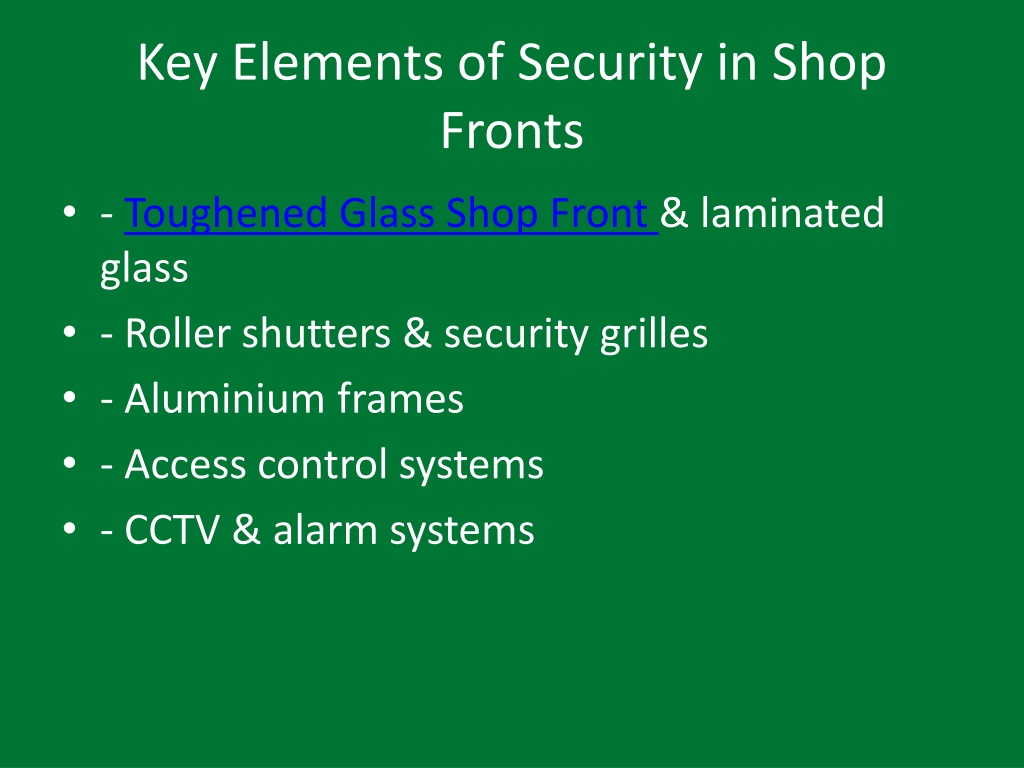 Key Elements of Security in Shop Fronts

• - Toughened Glass Shop Front & laminated glass
• - Roller shutters & security grilles
• - Aluminium frames
• - Access control systems
• - CCTV & alarm systems